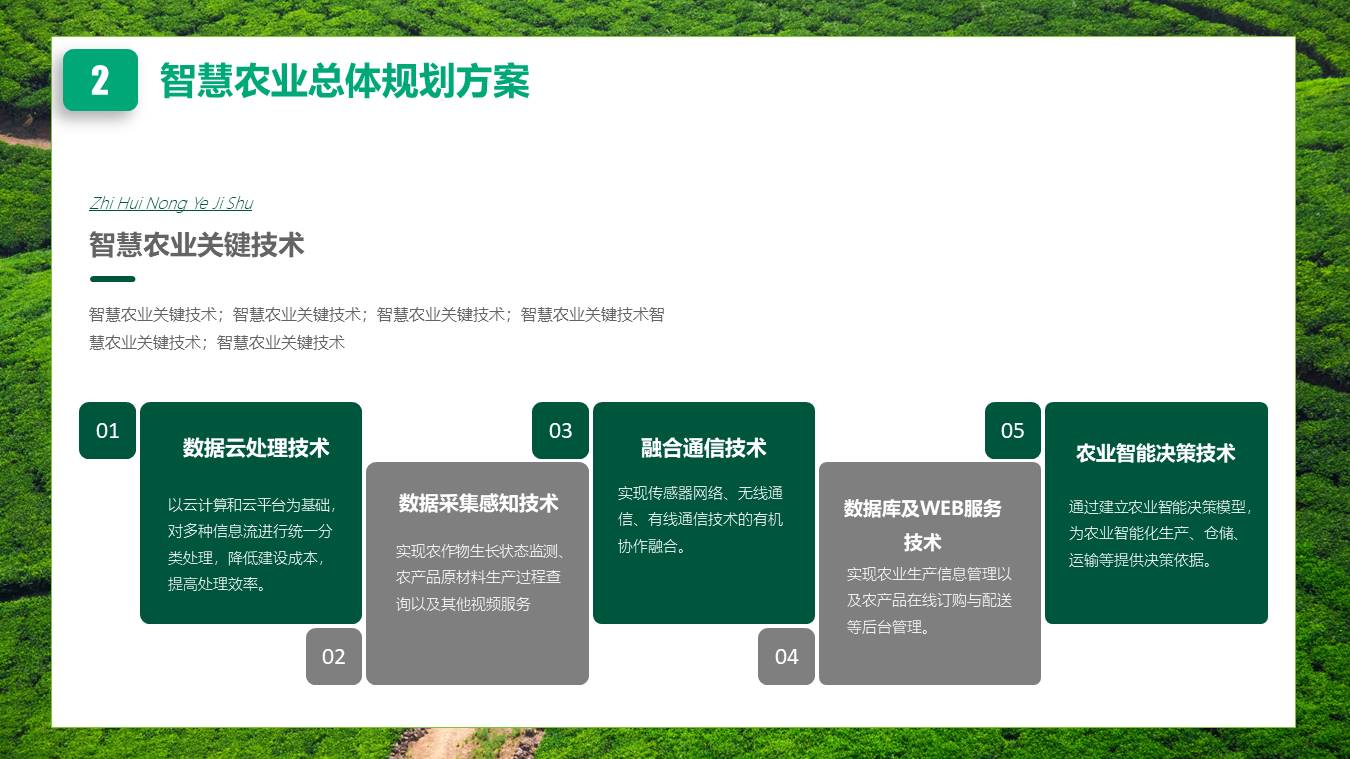 2

智慧农业总体规划方案

Zhi Hui Nong Ye Ji Shu

智慧农业关键技术

智慧农业关键技术；智慧农业关键技术；智慧农业关键技术；智慧农业关键技术智慧农业关键技术；智慧农业关键技术

01

数据云处理技术

以云计算和云平台为基础，对多种信息流进行统一分类处理，降低建设成本，提高处理效率。

02

数据采集感知技术

实现农作物生长状态监测、农产品原材料生产过程查询以及其他视频服务

03

融合通信技术

实现传感器网络、无线通信、有线通信技术的有机协作融合。

04

数据库及WEB服务技术

实现农业生产信息管理以及农产品在线订购与配送等后台管理。

05

农业智能决策技术

通过建立农业智能决策模型，为农业智能化生产、仓储、运输等提供决策依据。